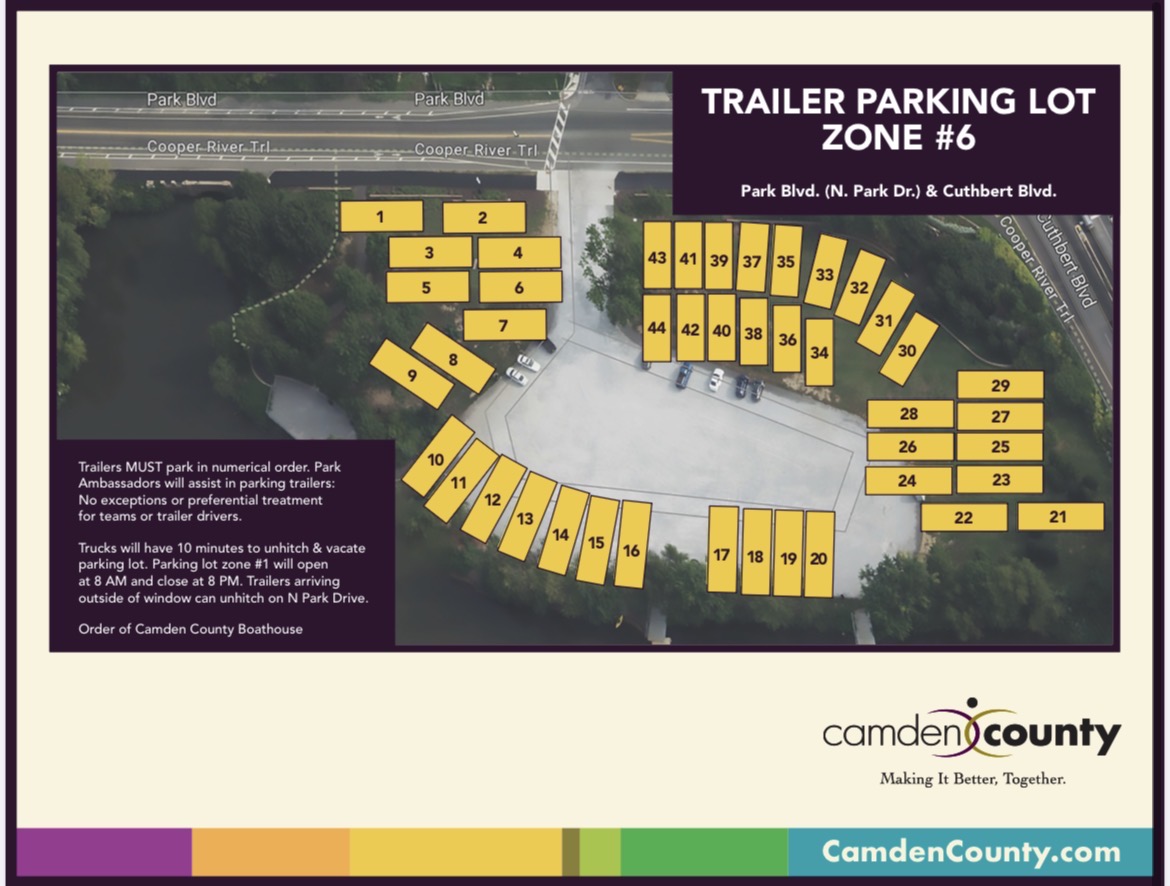 TRAILER PARKING LOT ZONE #6

Park Blvd. (N. Park Dr.) & Cuthbert Blvd.

Park Blvd
Park Blvd
Cooper River Trl
Cooper River Trl
Cooper River Trl
Cuthbert Blvd

1
2
3
4
5
6
7
8
9
10
11
12
13
14
15
16
17
18
19
20
21
22
23
24
25
26
27
28
29
30
31
32
33
34
35
36
37
38
39
40
41
42
43
44

Trailers MUST park in numerical order. Park Ambassadors will assist in parking trailers: No exceptions or preferential treatment for teams or trailer drivers.

Trucks will have 10 minutes to unhitch & vacate parking lot. Parking lot zone #1 will open at 8 AM and close at 8 PM. Trailers arriving outside of window can unhitch on N Park Drive.

Order of Camden County Boathouse

camden county
Making It Better, Together.

CamdenCounty.com